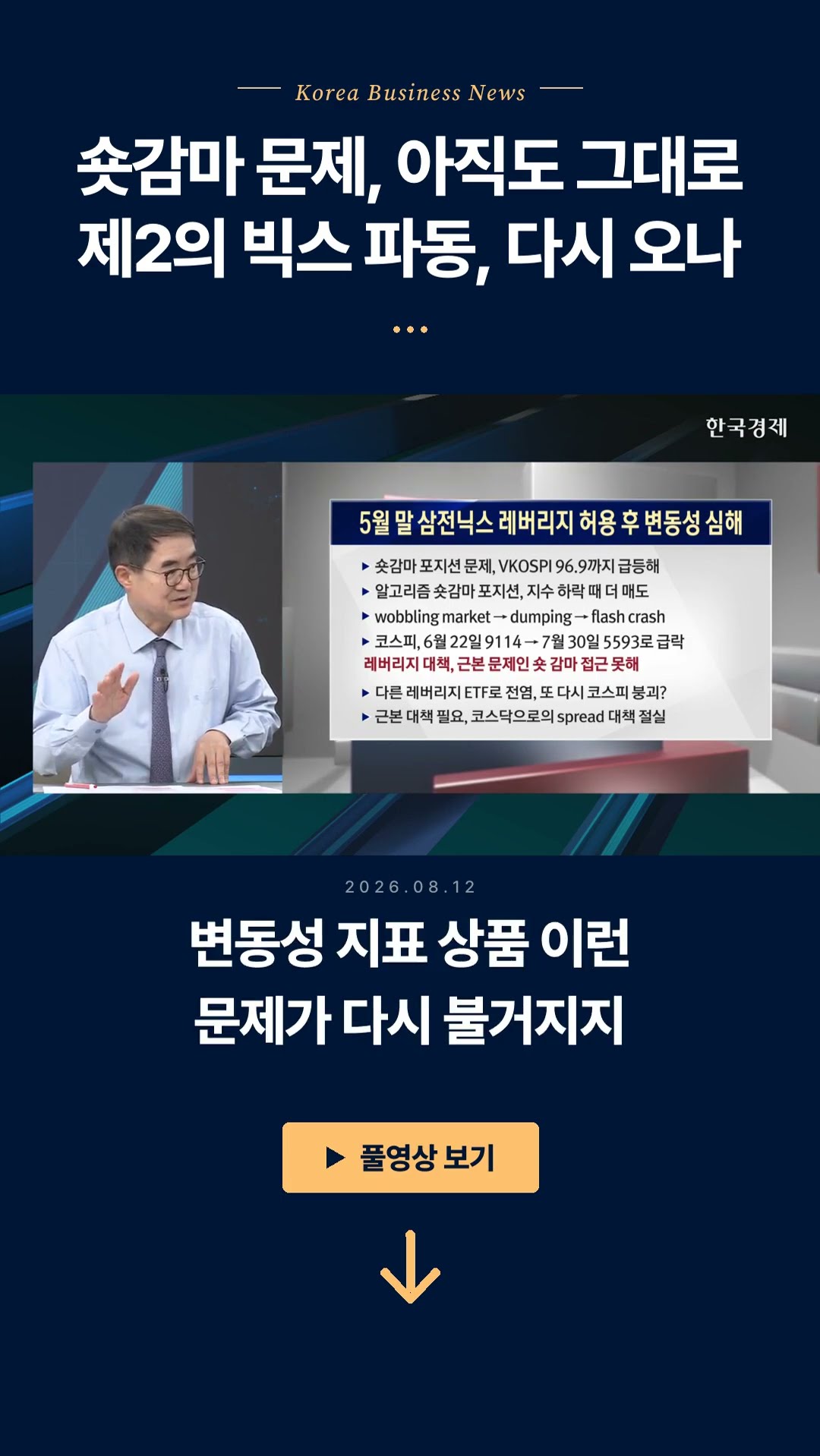 Korea Business News

숏감마 문제, 아직도 그대로
제2의 빅스 파동, 다시 오나

한국경제

5월 말 삼전닉스 레버리지 허용 후 변동성 심해

▸ 숏감마 포지션 문제, VKOSPI 96.9까지 급등해
▸ 알고리즘 숏감마 포지션, 지수 하락 때 더 매도
▸ wobbling market → dumping → flash crash
▸ 코스피, 6월 22일 9114 → 7월 30일 5593로 급락
레버리지 대책, 근본 문제인 숏 감마 접근 못해
▸ 다른 레버리지 ETF로 전염, 또 다시 코스피 붕괴?
▸ 근본 대책 필요, 코스닥으로의 spread 대책 절실

2026.08.12

변동성 지표 상품 이런
문제가 다시 불거지지

▶ 풀영상 보기